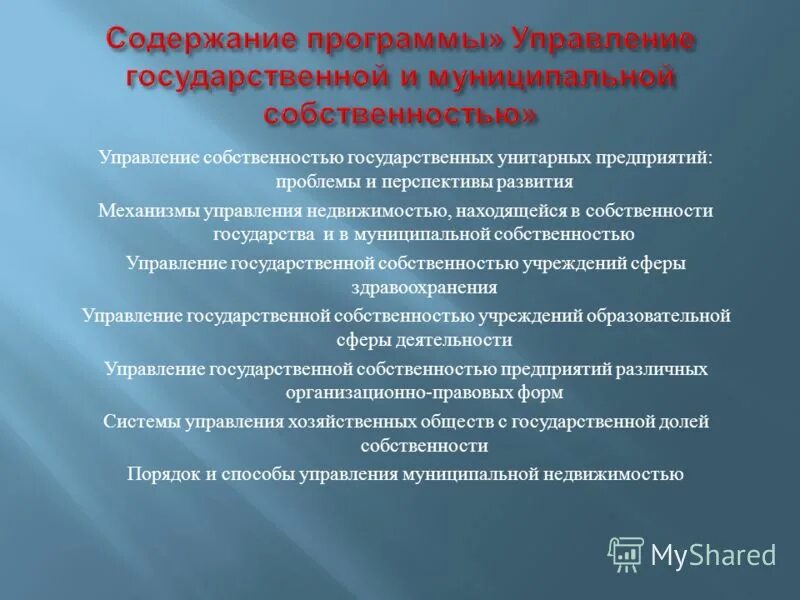 Содержание программы» Управление государственной и муниципальной собственностью»

Управление собственностью государственных унитарных предприятий: проблемы и перспективы развития

Механизмы управления недвижимостью, находящейся в собственности государства и в муниципальной собственностью

Управление государственной собственностью учреждений сферы здравоохранения

Управление государственной собственностью учреждений образовательной сферы деятельности

Управление государственной собственностью предприятий различных организационно-правовых форм

Системы управления хозяйственных обществ с государственной долей собственности

Порядок и способы управления муниципальной недвижимостью

MyShared